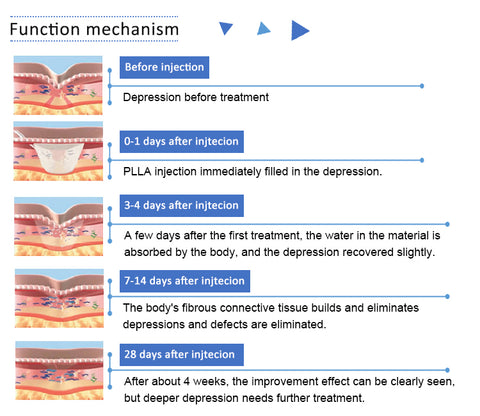 Function mechanism

Before injection

Depression before treatment

0-1 days after injtecion

PLLA injection immediately filled in the depression.

3-4 days after injtecion

A few days after the first treatment, the water in the material is absorbed by the body, and the depression recovered slightly.

7-14 days after injtecion

The body's fibrous connective tissue builds and eliminates depressions and defects are eliminated.

28 days after injtecion

After about 4 weeks, the improvement effect can be clearly seen, but deeper depression needs further treatment.